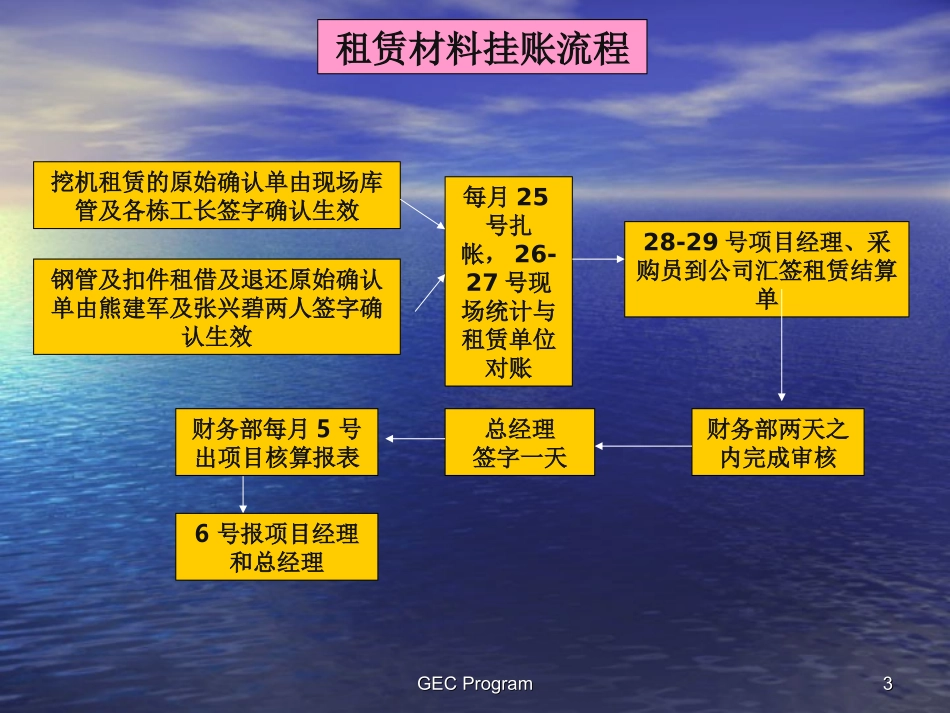 租赁材料挂账流程

挖机租赁的原始确认单由现场库管及各栋工长签字确认生效

钢管及扣件租借及退还原始确认单由熊建军及张兴碧两人签字确认生效

每月 25 号扎帐， 26-27 号现场统计与租赁单位对账

28-29 号项目经理、采购员到公司汇签租赁结算单

财务部两天之内完成审核

总经理签字一天

财务部每月 5 号出项目核算报表

6 号报项目经理和总经理

GEC Program

3